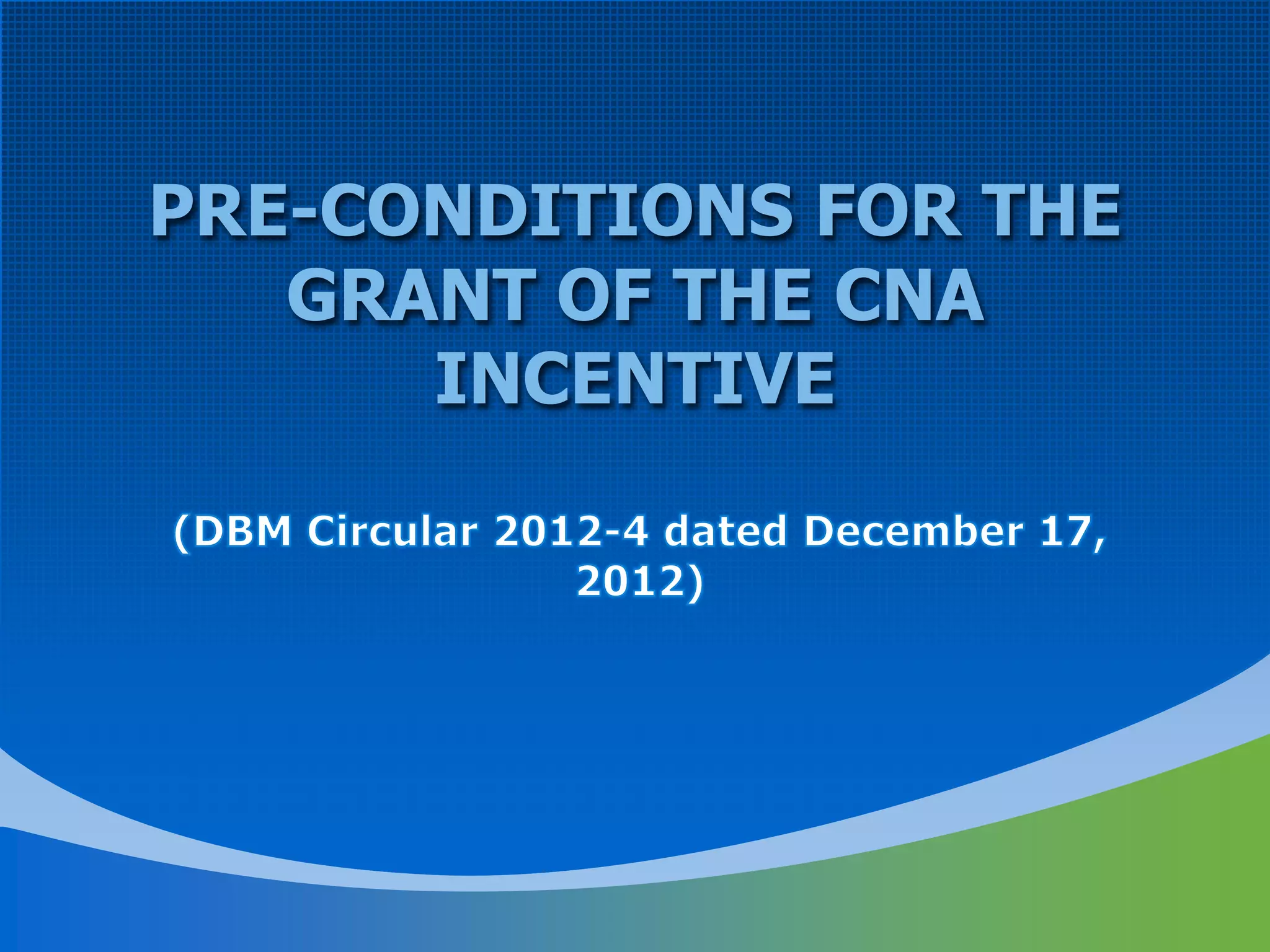 PRE-CONDITIONS FOR THE GRANT OF THE CNA INCENTIVE

(DBM Circular 2012-4 dated December 17, 2012)